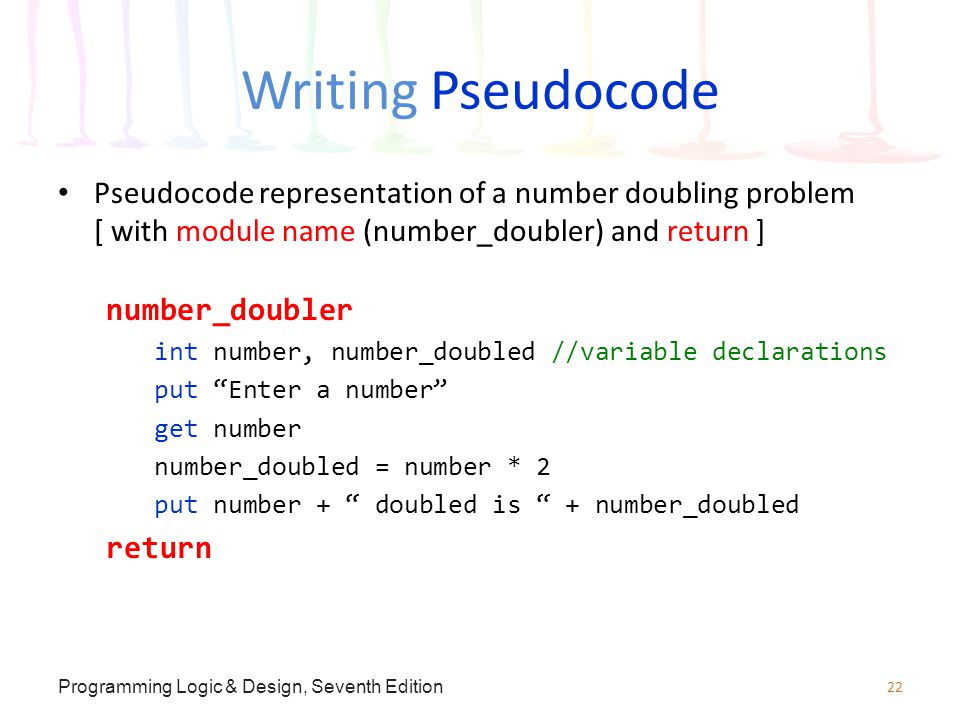 Writing Pseudocode

• Pseudocode representation of a number doubling problem [ with module name (number_doubler) and return ]

number_doubler
int number, number_doubled //variable declarations
put “Enter a number”
get number
number_doubled = number * 2
put number + “ doubled is “ + number_doubled
return

Programming Logic & Design, Seventh Edition

22